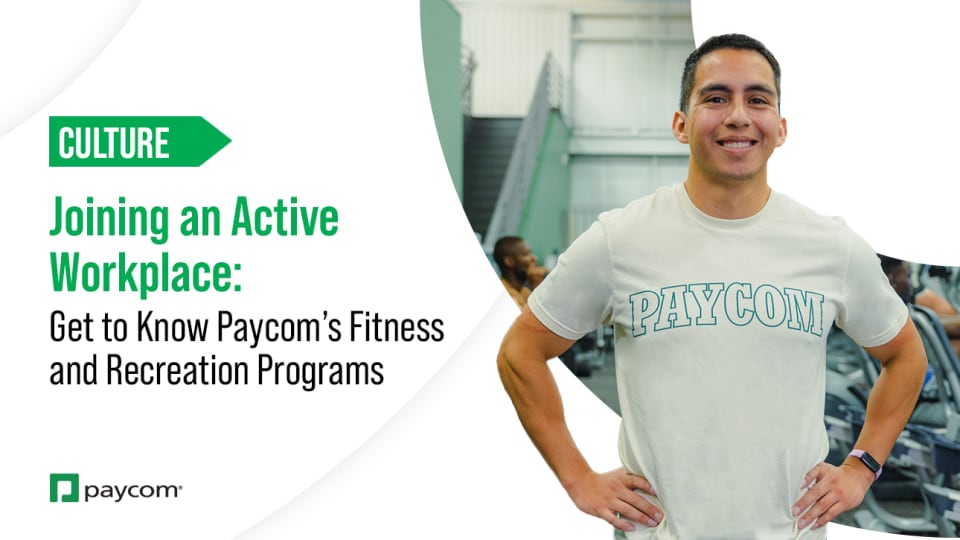 CULTURE

Joining an Active Workplace:

Get to Know Paycom's Fitness and Recreation Programs

PAYCOM

paycom®